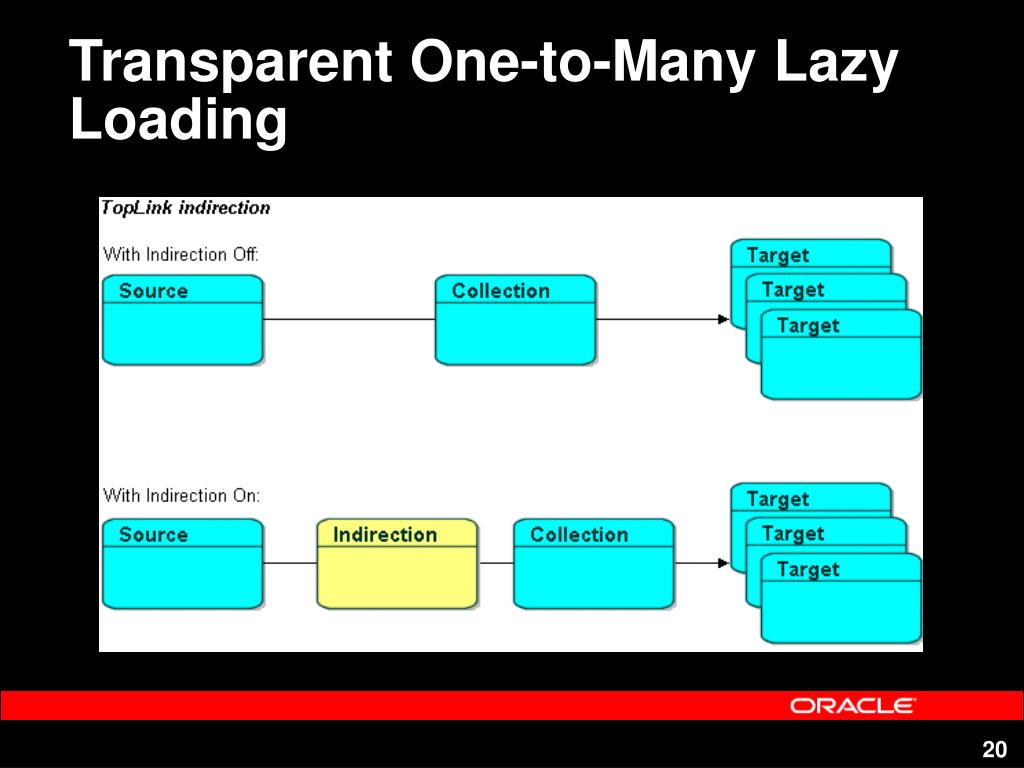 Transparent One-to-Many Lazy Loading

TopLink indirection

With Indirection Off:

Source

Collection

Target

Target

Target

With Indirection On:

Source

Indirection

Collection

Target

Target

Target

ORACLE

20